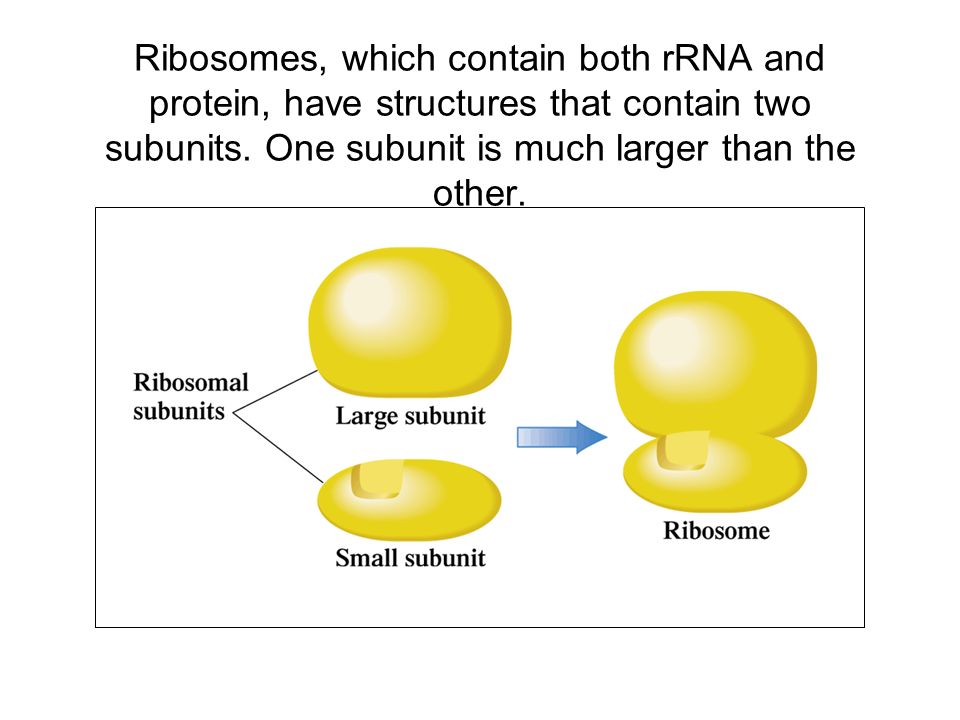 Ribosomes, which contain both rRNA and protein, have structures that contain two subunits. One subunit is much larger than the other.

Ribosomal subunits

Large subunit

Small subunit

Ribosome